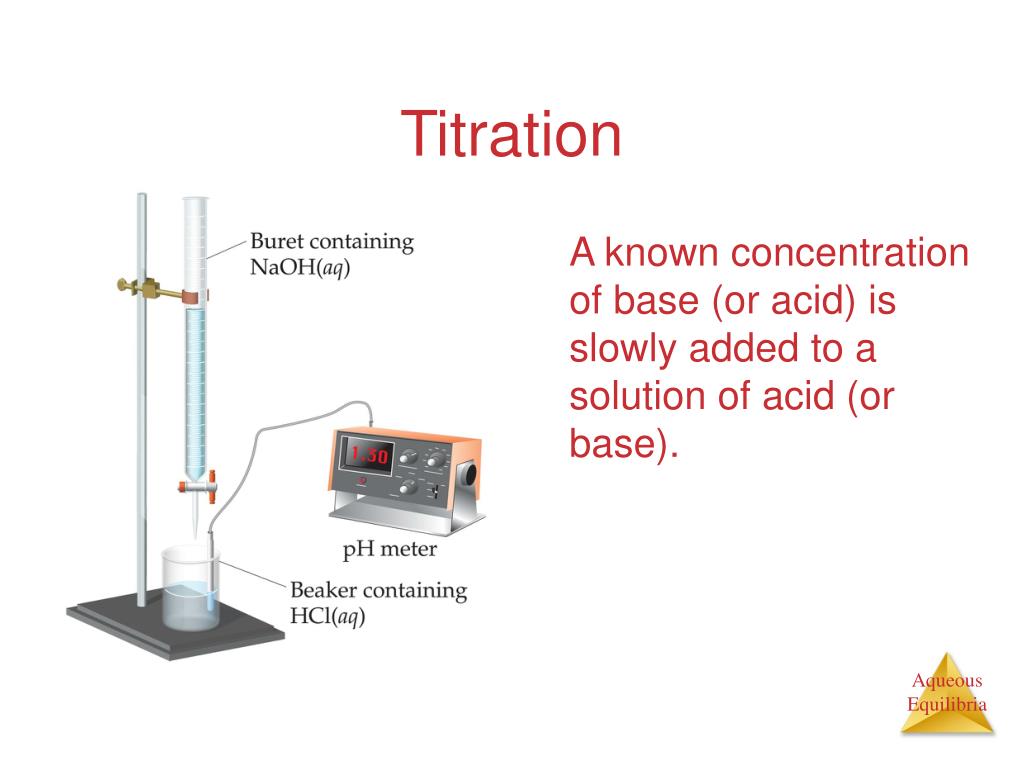 Titration

Buret containing NaOH(*aq*)

1.30

pH meter

Beaker containing HCl(*aq*)

A known concentration of base (or acid) is slowly added to a solution of acid (or base).

Aqueous Equilibria